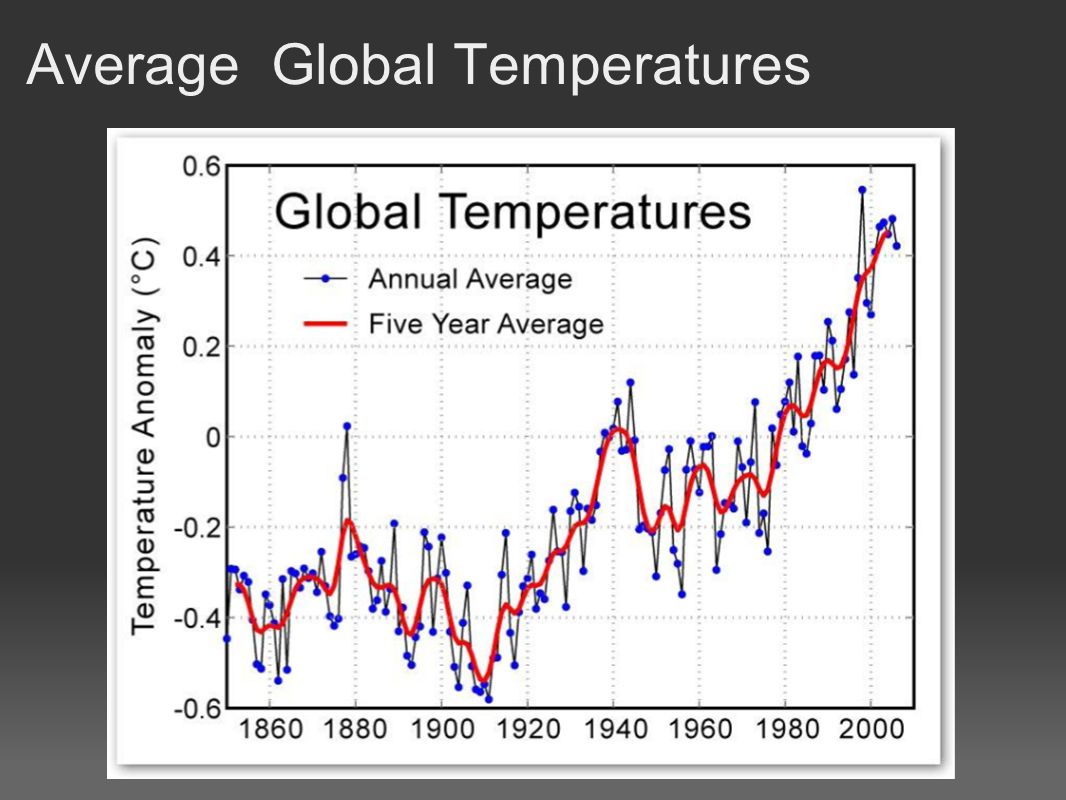 Average Global Temperatures

Global Temperatures

Annual Average

Five Year Average

Temperature Anomaly (°C)

0.6
0.4
0.2
0
-0.2
-0.4
-0.6

1860 1880 1900 1920 1940 1960 1980 2000